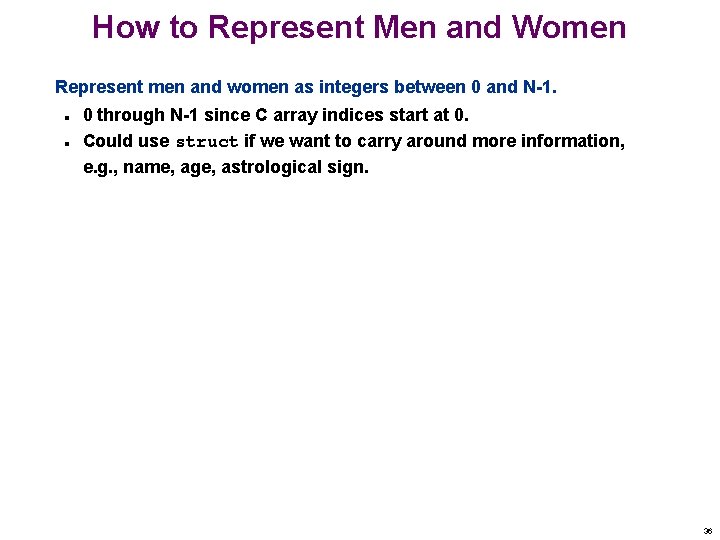 How to Represent Men and Women

Represent men and women as integers between 0 and N-1.

- 0 through N-1 since C array indices start at 0.
- Could use struct if we want to carry around more information, e.g., name, age, astrological sign.

36